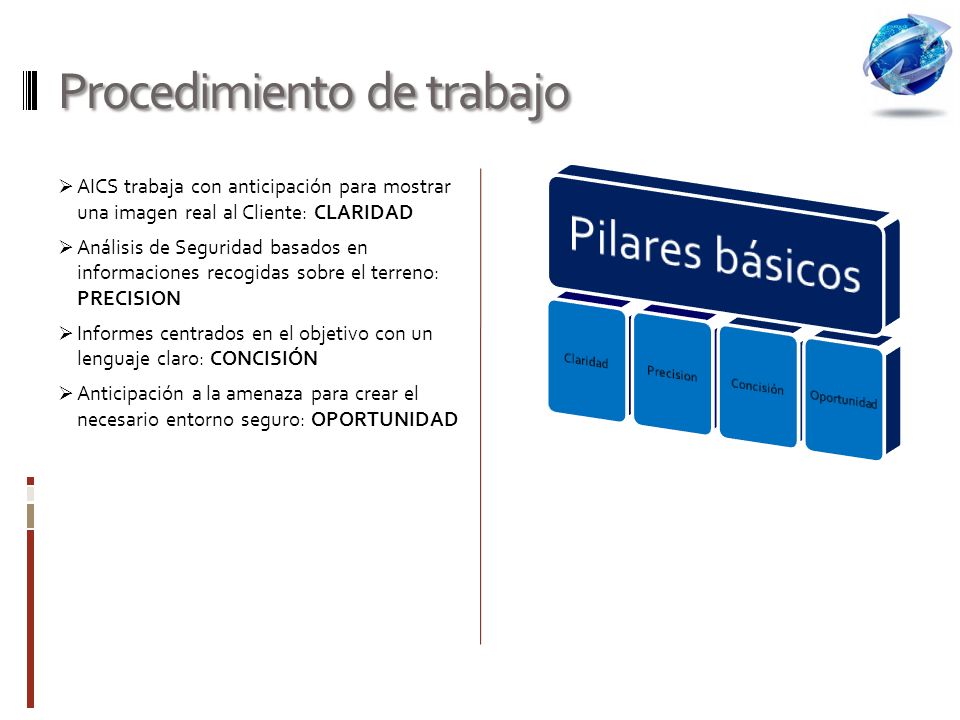 Procedimiento de trabajo

➢ AICS trabaja con anticipación para mostrar una imagen real al Cliente: CLARIDAD

➢ Análisis de Seguridad basados en informaciones recogidas sobre el terreno: PRECISION

➢ Informes centrados en el objetivo con un lenguaje claro: CONCISIÓN

➢ Anticipación a la amenaza para crear el necesario entorno seguro: OPORTUNIDAD

Pilares básicos

Claridad

Precision

Concisión

Oportunidad